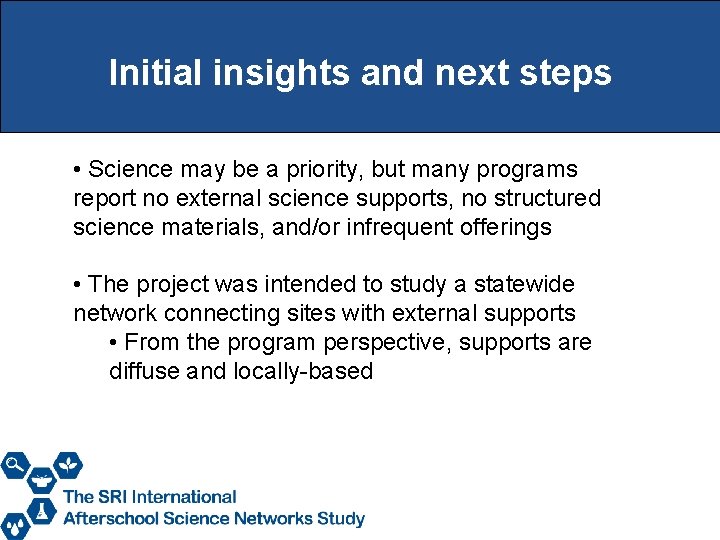 Initial insights and next steps

• Science may be a priority, but many programs report no external science supports, no structured science materials, and/or infrequent offerings

• The project was intended to study a statewide network connecting sites with external supports

• From the program perspective, supports are diffuse and locally-based

The SRI International Afterschool Science Networks Study